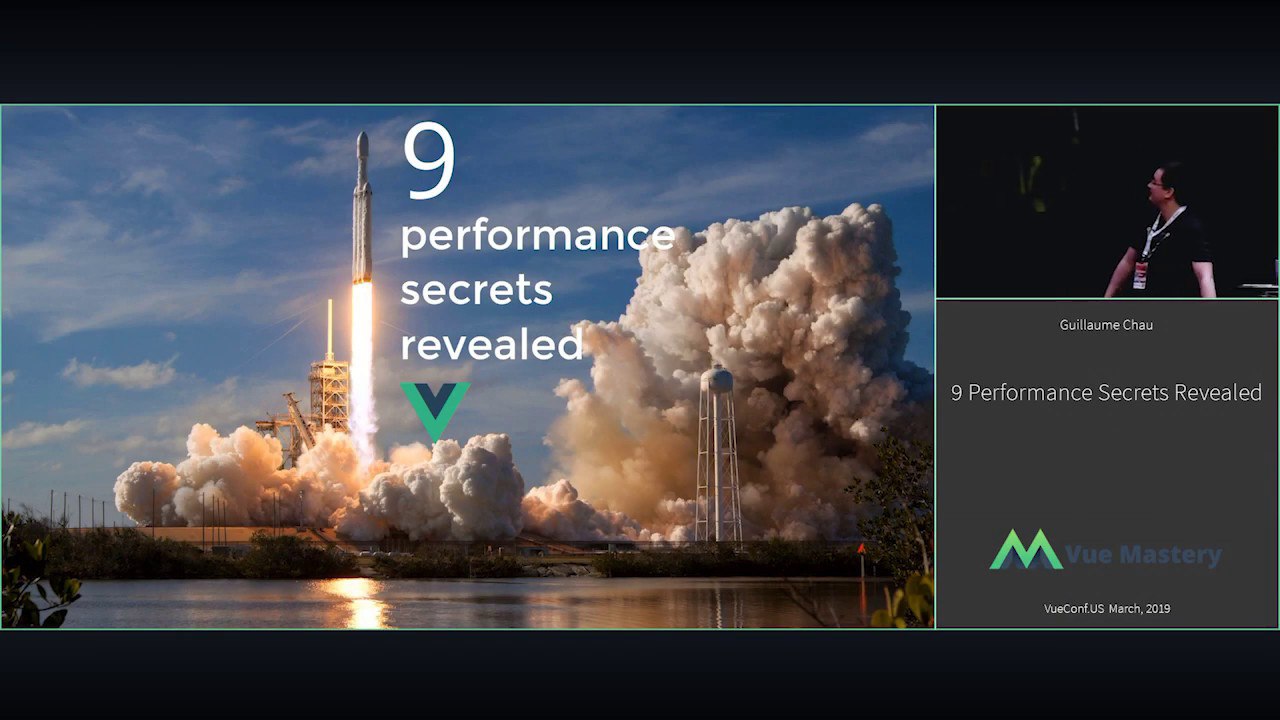 9
performance
secrets
revealed

Guillaume Chau

9 Performance Secrets Revealed

Vue Mastery

VueConf.US March, 2019